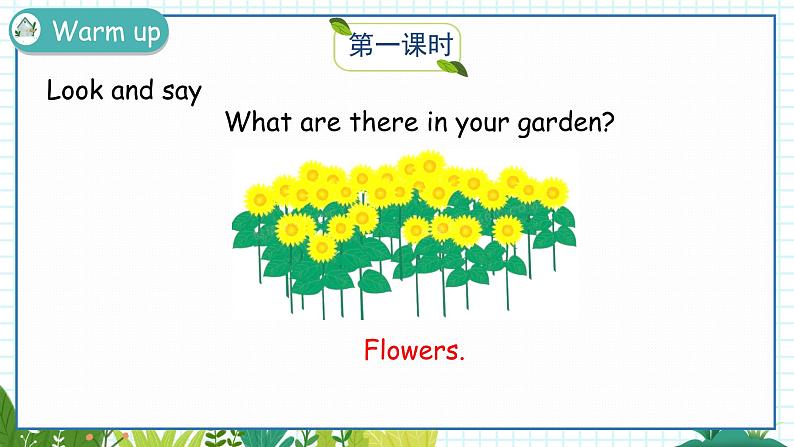 Warm up

第一课时

Look and say

What are there in your garden?

Flowers.